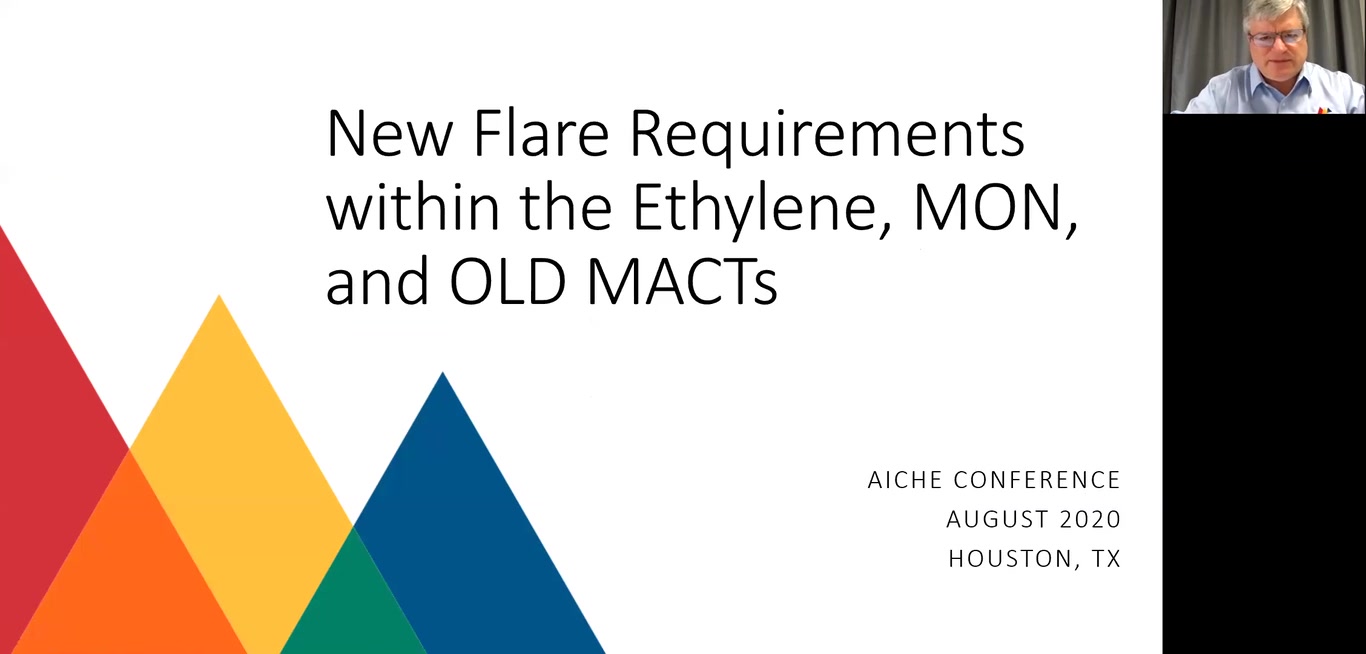 New Flare Requirements within the Ethylene, MON, and OLD MACTs

AICHE CONFERENCE
AUGUST 2020
HOUSTON, TX